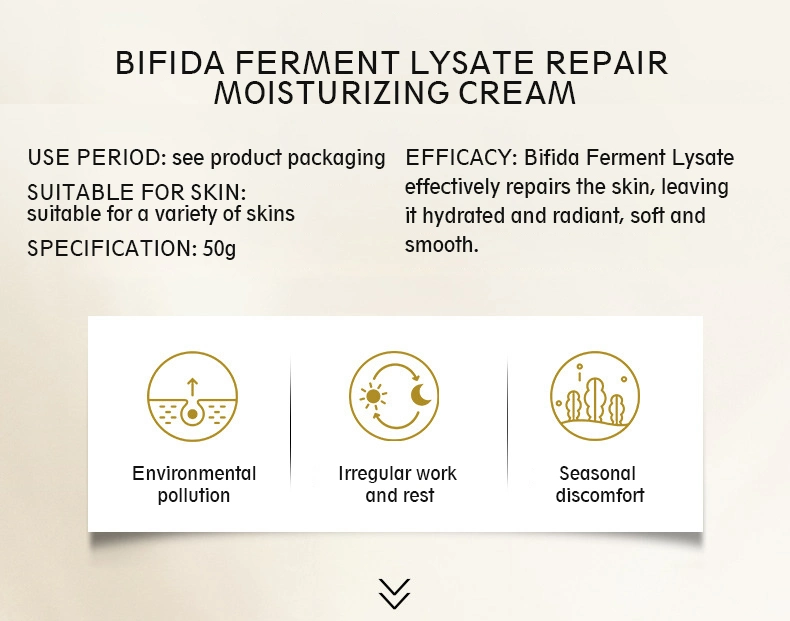 BIFIDA FERMENT LYSATE REPAIR MOISTURIZING CREAM

USE PERIOD: see product packaging

SUITABLE FOR SKIN:
suitable for a variety of skins

SPECIFICATION: 50g

EFFICACY: Bifida Ferment Lysate effectively repairs the skin, leaving it hydrated and radiant, soft and smooth.

Environmental pollution

Irregular work and rest

Seasonal discomfort